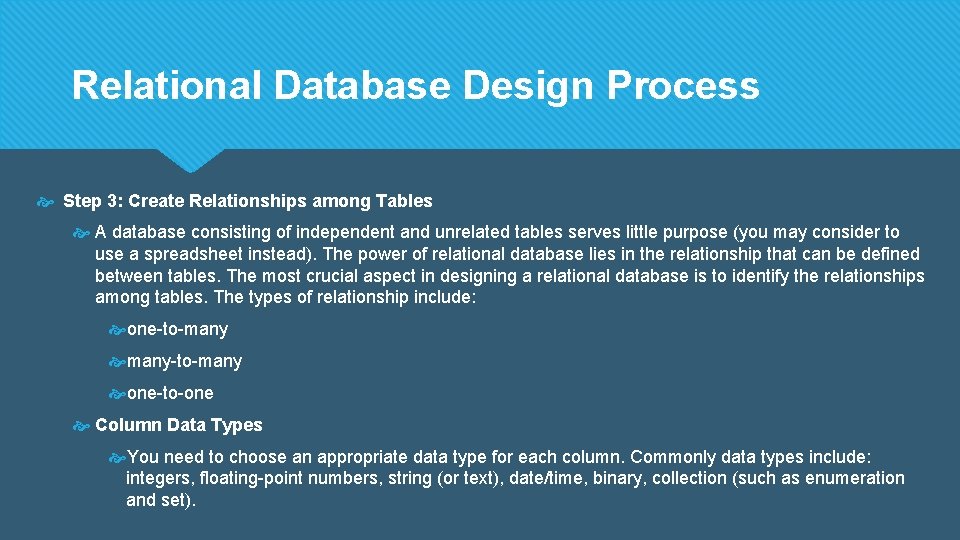 Relational Database Design Process

Step 3: Create Relationships among Tables

A database consisting of independent and unrelated tables serves little purpose (you may consider to use a spreadsheet instead). The power of relational database lies in the relationship that can be defined between tables. The most crucial aspect in designing a relational database is to identify the relationships among tables. The types of relationship include:

one-to-many

many-to-many

one-to-one

Column Data Types

You need to choose an appropriate data type for each column. Commonly data types include: integers, floating-point numbers, string (or text), date/time, binary, collection (such as enumeration and set).